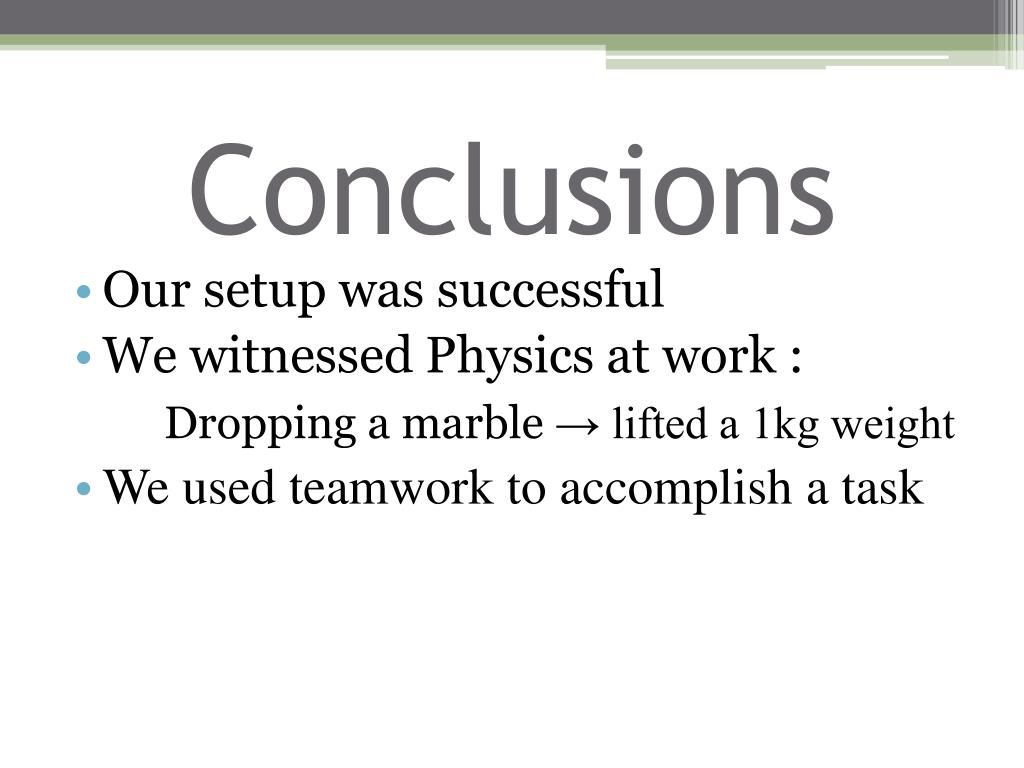 Conclusions

• Our setup was successful
• We witnessed Physics at work :
Dropping a marble → lifted a 1kg weight
• We used teamwork to accomplish a task